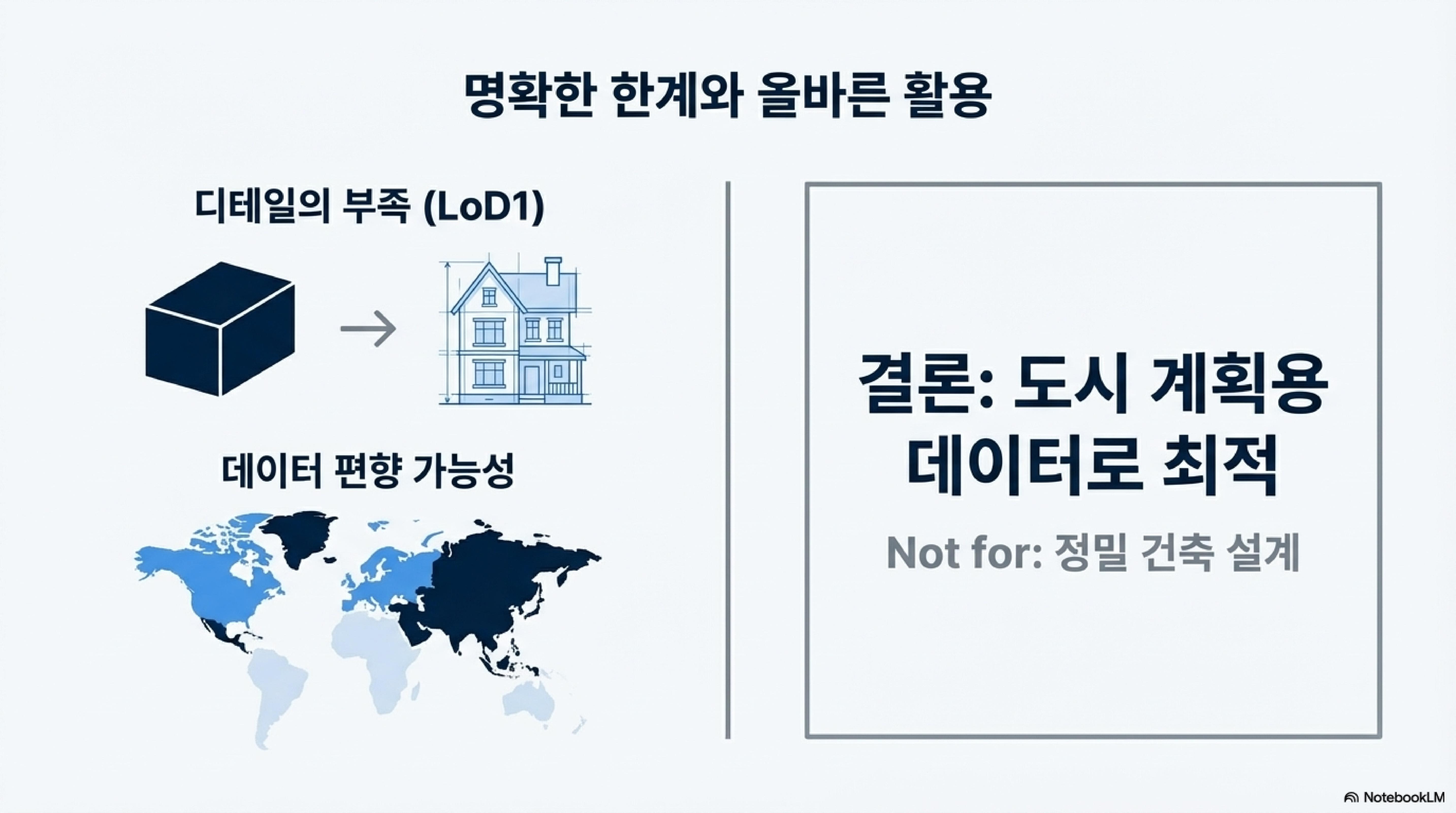 명확한 한계와 올바른 활용

디테일의 부족 (LoD1)

데이터 편향 가능성

결론: 도시 계획용 데이터로 최적

Not for: 정밀 건축 설계

NotebookLM